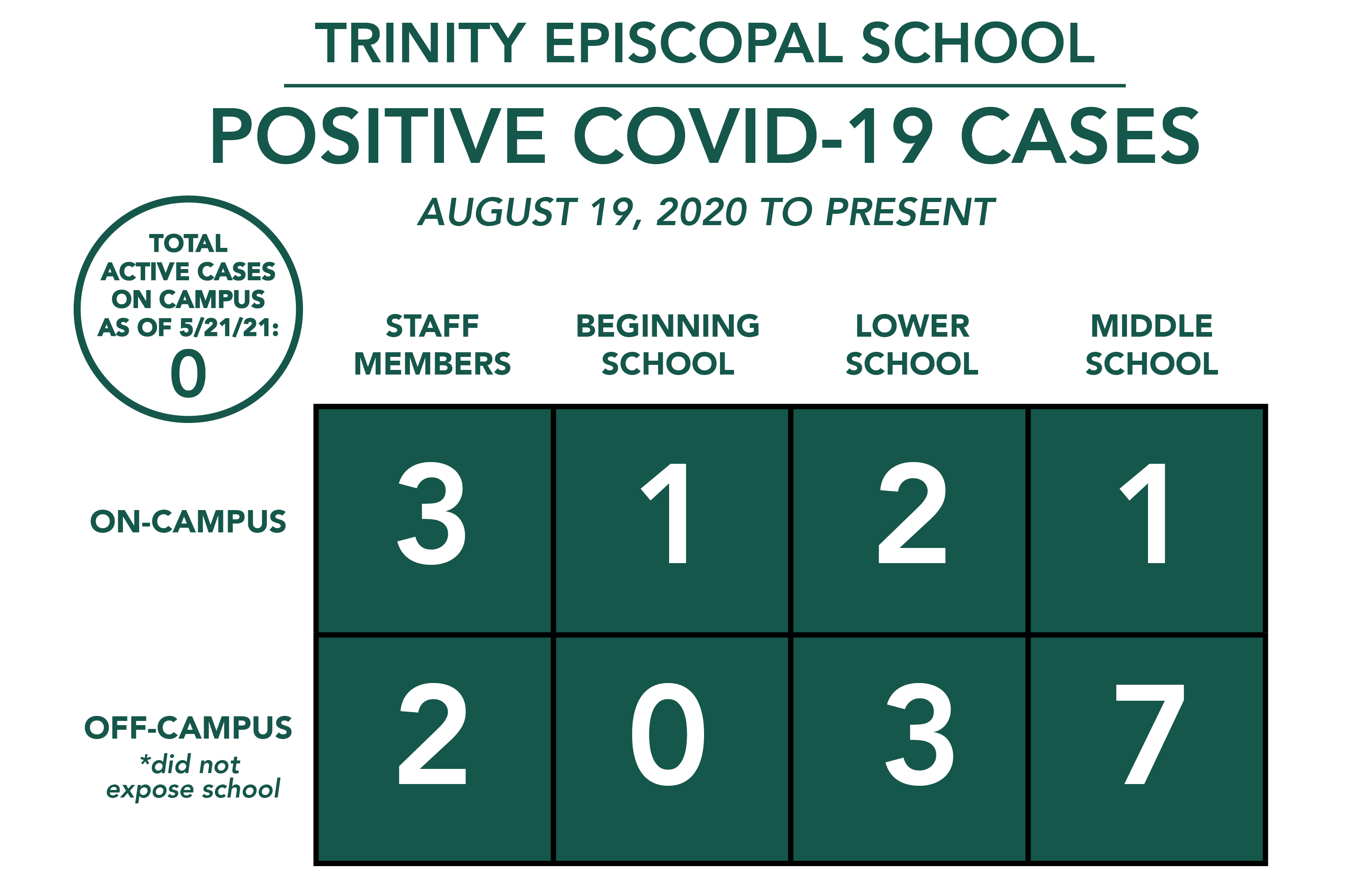 TRINITY EPISCOPAL SCHOOL

POSITIVE COVID-19 CASES

AUGUST 19, 2020 TO PRESENT

TOTAL ACTIVE CASES ON CAMPUS AS OF 5/21/21: 0

| | STAFF MEMBERS | BEGINNING SCHOOL | LOWER SCHOOL | MIDDLE SCHOOL |
|---|---|---|---|---|
| ON-CAMPUS | 3 | 1 | 2 | 1 |
| OFF-CAMPUS *did not expose school | 2 | 0 | 3 | 7 |